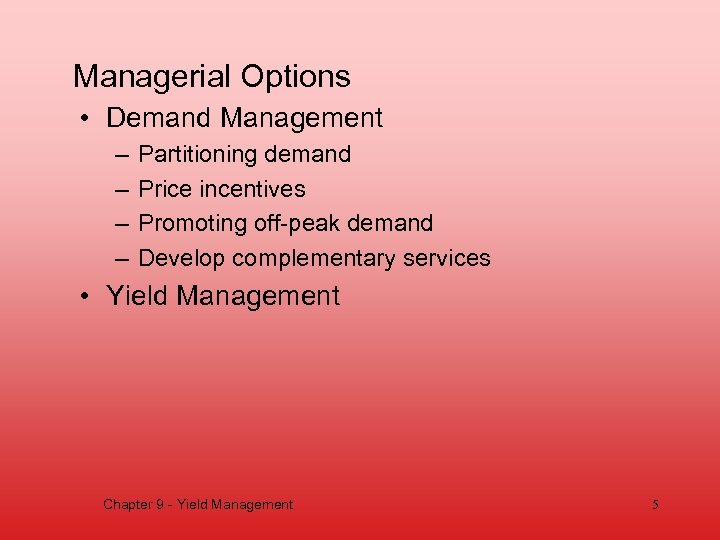 Managerial Options

• Demand Management
– Partitioning demand
– Price incentives
– Promoting off-peak demand
– Develop complementary services
• Yield Management

Chapter 9 - Yield Management

5